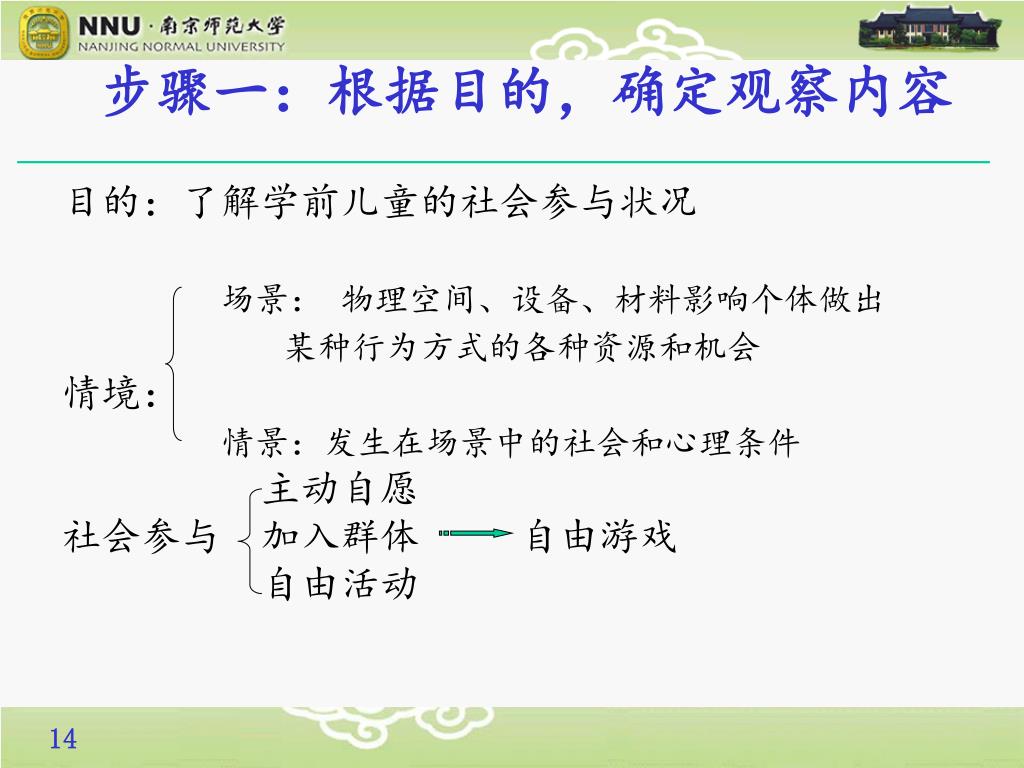 NNU · 南京师范大学
NANJING NORMAL UNIVERSITY

步骤一：根据目的，确定观察内容

目的：了解学前儿童的社会参与状况

情境：

场景： 物理空间、设备、材料影响个体做出某种行为方式的各种资源和机会

情景：发生在场景中的社会和心理条件

社会参与

主动自愿

加入群体

自由活动

自由游戏

14